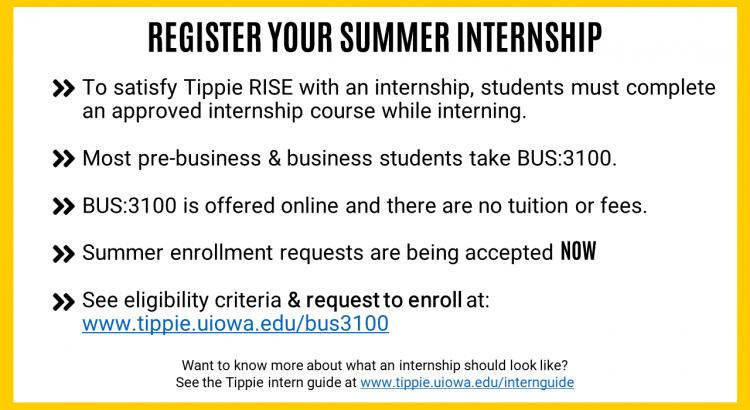 REGISTER YOUR SUMMER INTERNSHIP

» To satisfy Tippie RISE with an internship, students must complete an approved internship course while interning.

» Most pre-business & business students take BUS:3100.

» BUS:3100 is offered online and there are no tuition or fees.

» Summer enrollment requests are being accepted NOW

» See eligibility criteria & request to enroll at: www.tippie.uiowa.edu/bus3100

Want to know more about what an internship should look like?
See the Tippie intern guide at www.tippie.uiowa.edu/internguide